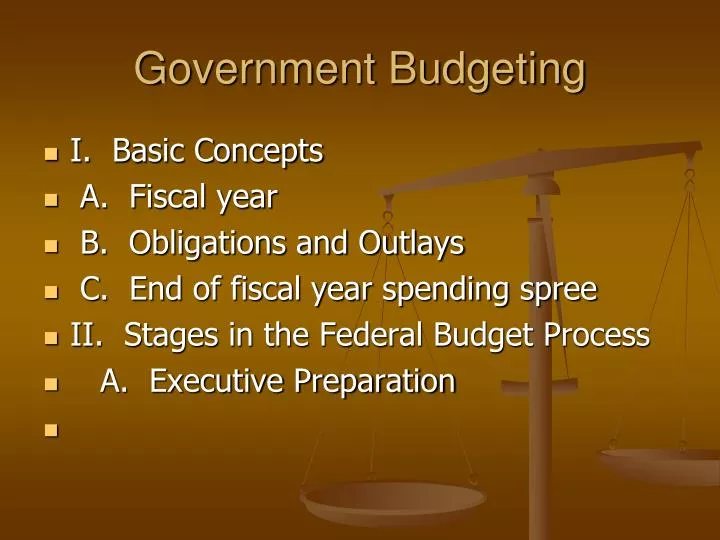 Government Budgeting

• I. Basic Concepts
• A. Fiscal year
• B. Obligations and Outlays
• C. End of fiscal year spending spree
• II. Stages in the Federal Budget Process
• A. Executive Preparation
•